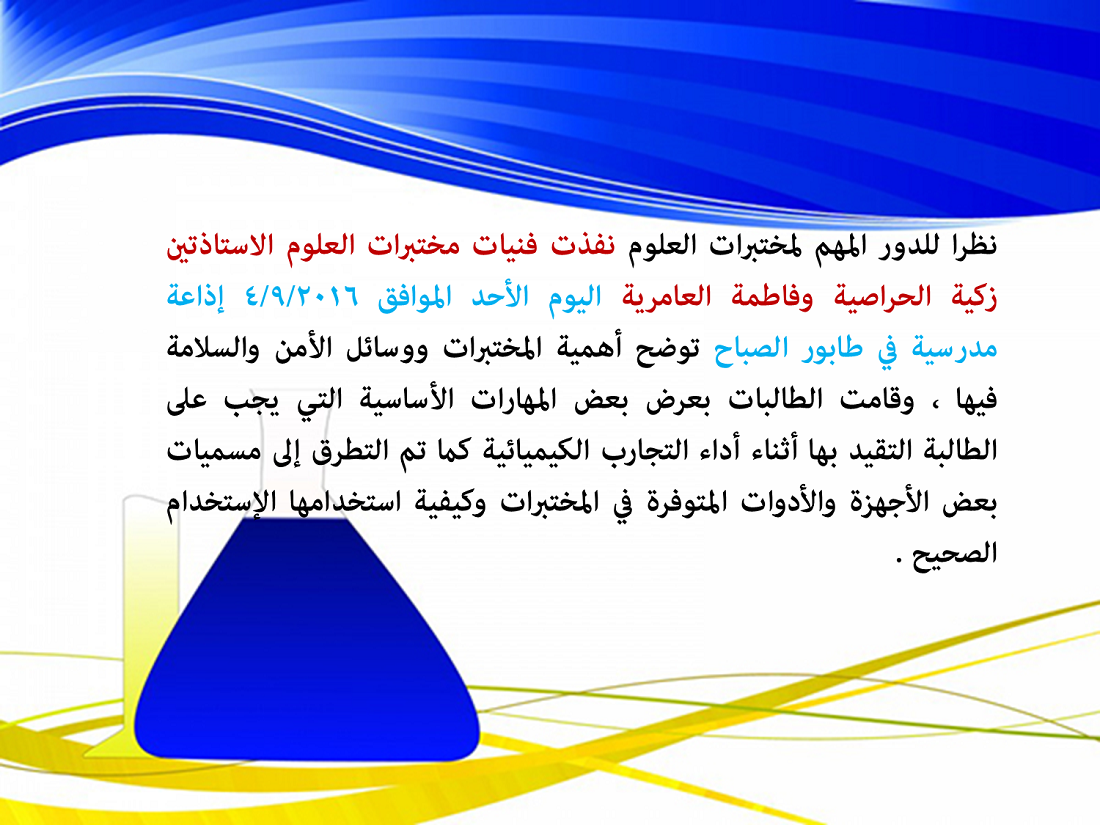 نظرا للدور المهم لمختبرات العلوم نفذت فنيات مختبرات العلوم الاستاذتين زكية الحراصية وفاطمة العامرية اليوم الأحد الموافق ٤/٩/٢٠١٦ إذاعة مدرسية في طابور الصباح توضح أهمية المختبرات ووسائل الأمن والسلامة فيها ، وقامت الطالبات بعرض بعض المهارات الأساسية التي يجب على الطالبة التقيد بها أثناء أداء التجارب الكيميائية كما تم التطرق إلى مسميات بعض الأجهزة والأدوات المتوفرة في المختبرات وكيفية استخدامها الإستخدام الصحيح .